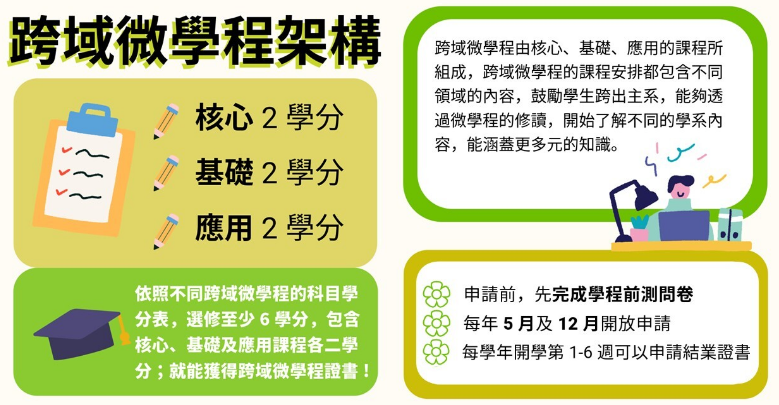 跨域微學程架構

核心 2 學分

基礎 2 學分

應用 2 學分

依照不同跨域微學程的科目學分表，選修至少 6 學分，包含核心、基礎及應用課程各二學分；就能獲得跨域微學程證書！

跨域微學程由核心、基礎、應用的課程所組成，跨域微學程的課程安排都包含不同領域的內容，鼓勵學生跨出主系，能夠透過微學程的修讀，開始了解不同的學系內容，能涵蓋更多元的知識。

申請前，先完成學程前測問卷

每年 5 月及 12 月開放申請

每學年開學第 1-6 週可以申請結業證書